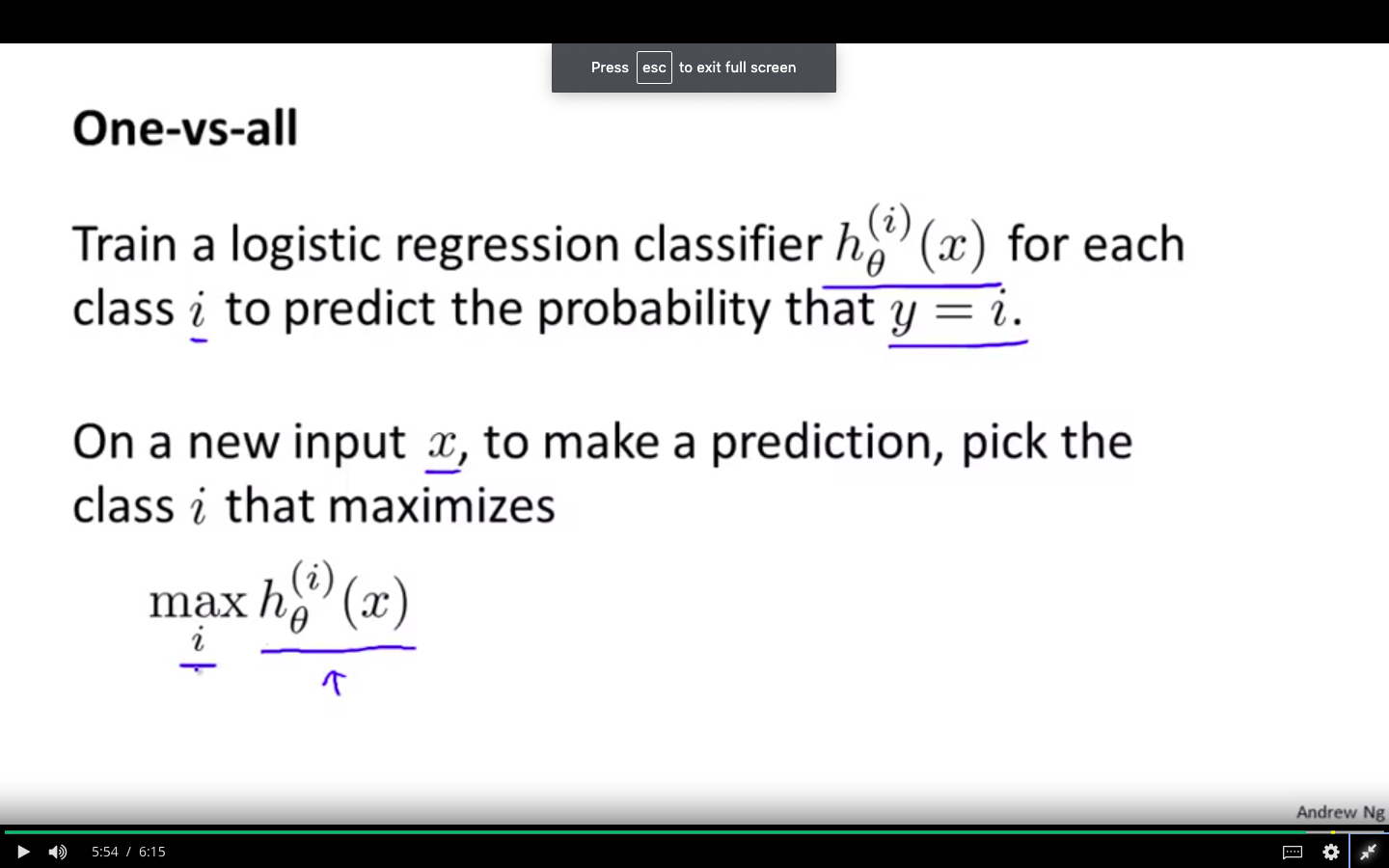 Press esc to exit full screen

One-vs-all

Train a logistic regression classifier $h_\theta^{(i)}(x)$ for each class $i$ to predict the probability that $y = i$.

On a new input $x$, to make a prediction, pick the class $i$ that maximizes

$\max_i h_\theta^{(i)}(x)$

Andrew Ng

5:54 / 6:15